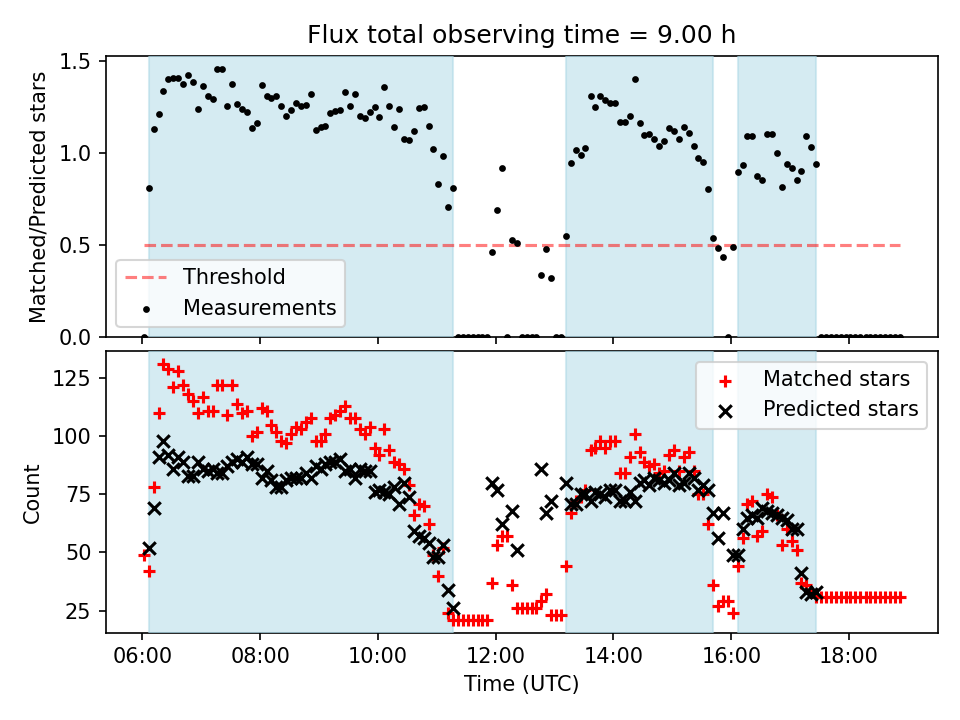 Flux total observing time = 9.00 h

Matched/Predicted stars

1.5
1.0
0.5
0.0

Threshold
Measurements

Count

125
100
75
50
25

Matched stars
Predicted stars

06:00
08:00
10:00
12:00
14:00
16:00
18:00

Time (UTC)